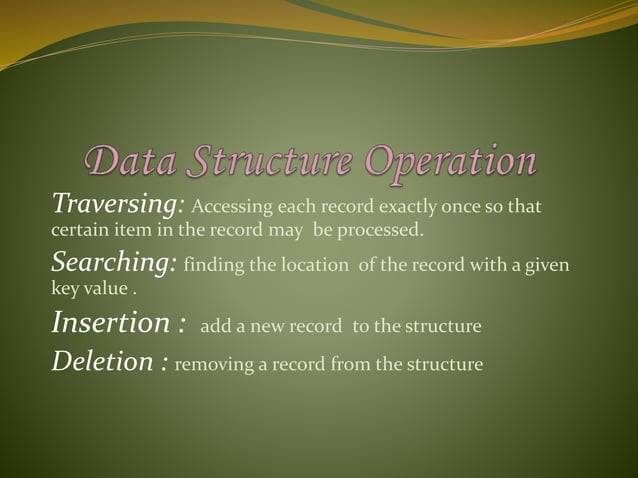 Data Structure Operation

Traversing: Accessing each record exactly once so that certain item in the record may be processed.

Searching: finding the location of the record with a given key value .

Insertion : add a new record to the structure

Deletion : removing a record from the structure